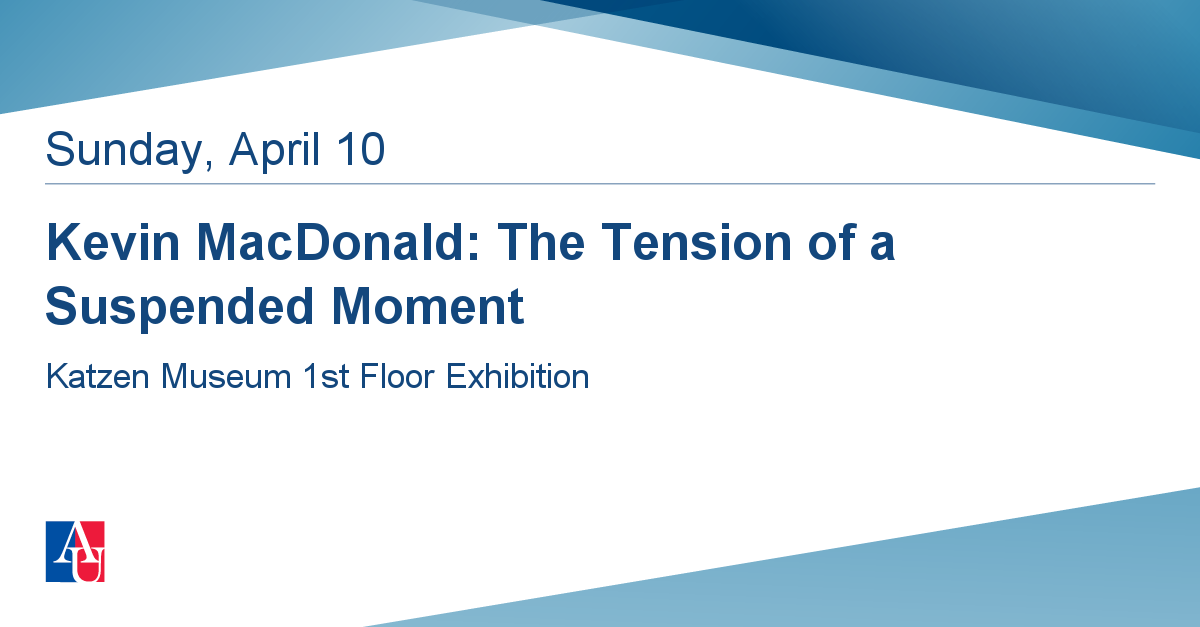 Sunday, April 10

Kevin MacDonald: The Tension of a Suspended Moment

Katzen Museum 1st Floor Exhibition

AU